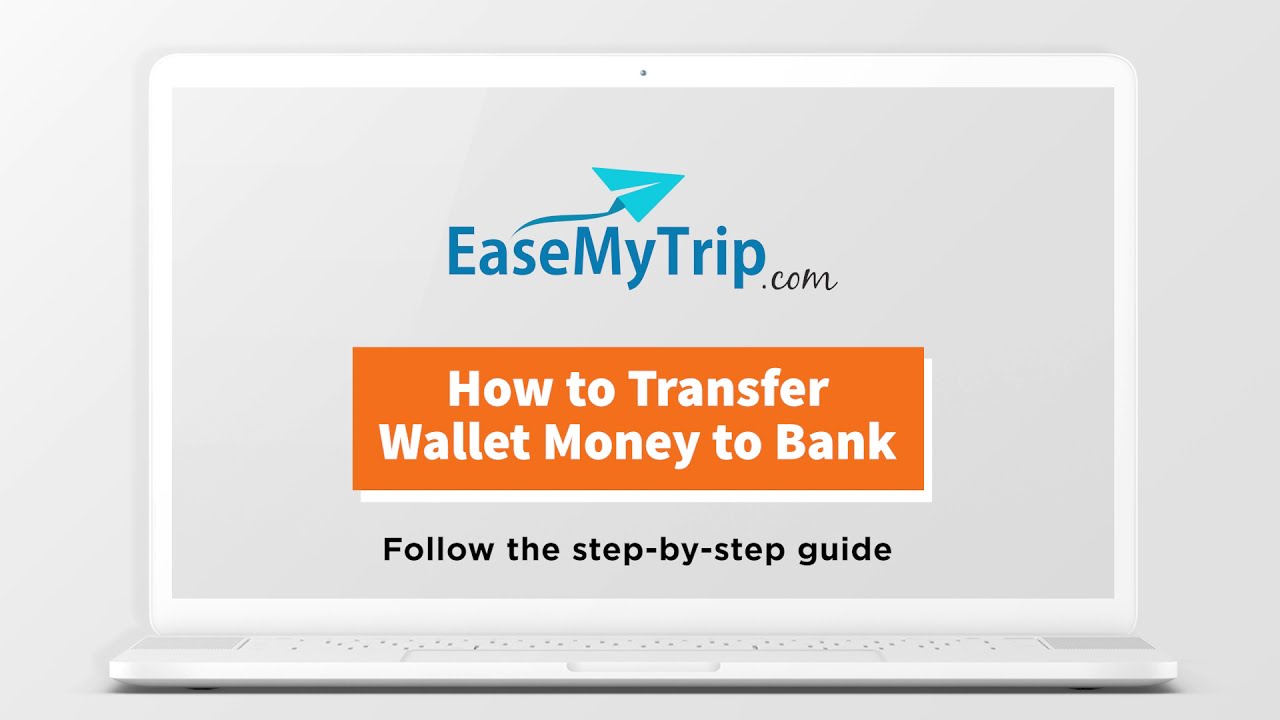 EaseMyTrip.com

How to Transfer Wallet Money to Bank

Follow the step-by-step guide